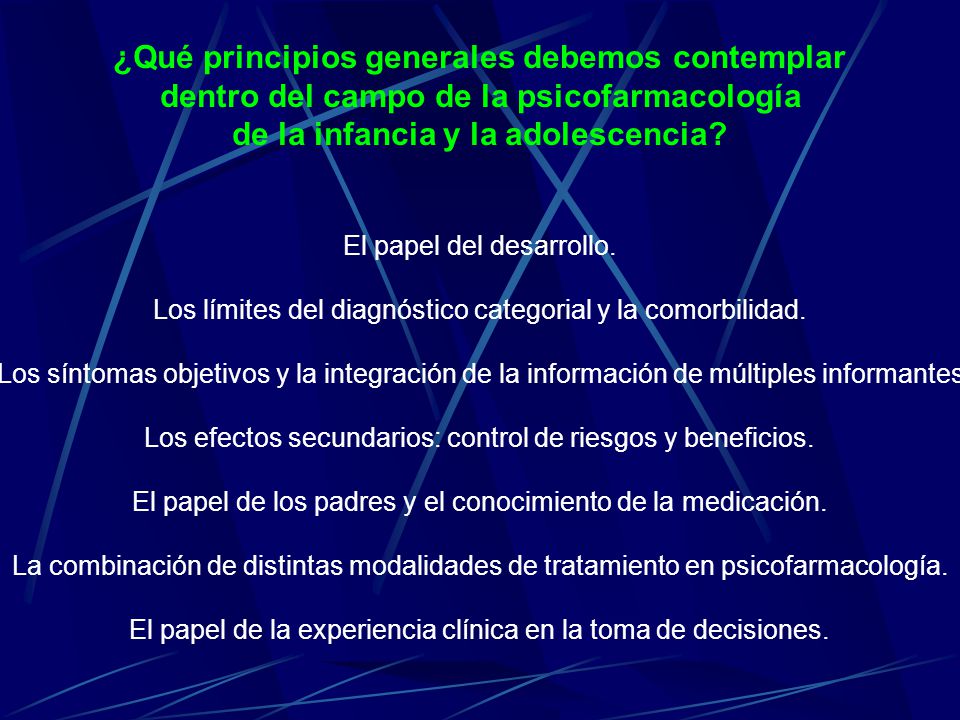 ¿Qué principios generales debemos contemplar dentro del campo de la psicofarmacología de la infancia y la adolescencia?

El papel del desarrollo.

Los límites del diagnóstico categorial y la comorbilidad.

Los síntomas objetivos y la integración de la información de múltiples informantes

Los efectos secundarios: control de riesgos y beneficios.

El papel de los padres y el conocimiento de la medicación.

La combinación de distintas modalidades de tratamiento en psicofarmacología.

El papel de la experiencia clínica en la toma de decisiones.